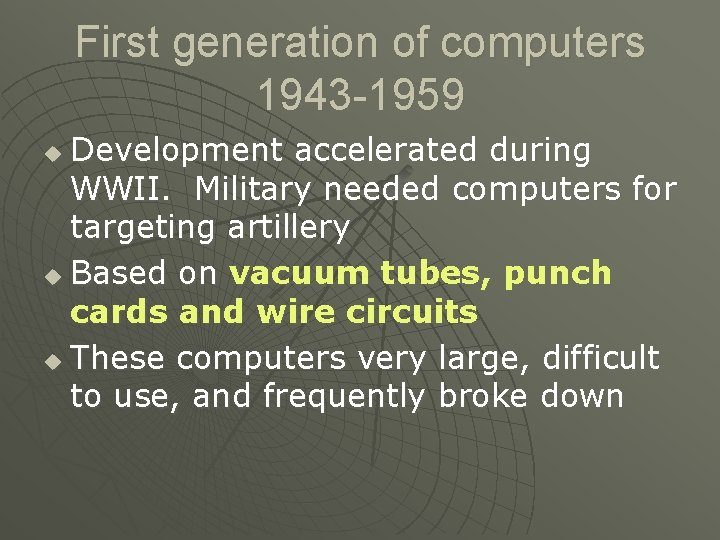 First generation of computers 1943-1959

Development accelerated during WWII. Military needed computers for targeting artillery

Based on vacuum tubes, punch cards and wire circuits

These computers very large, difficult to use, and frequently broke down